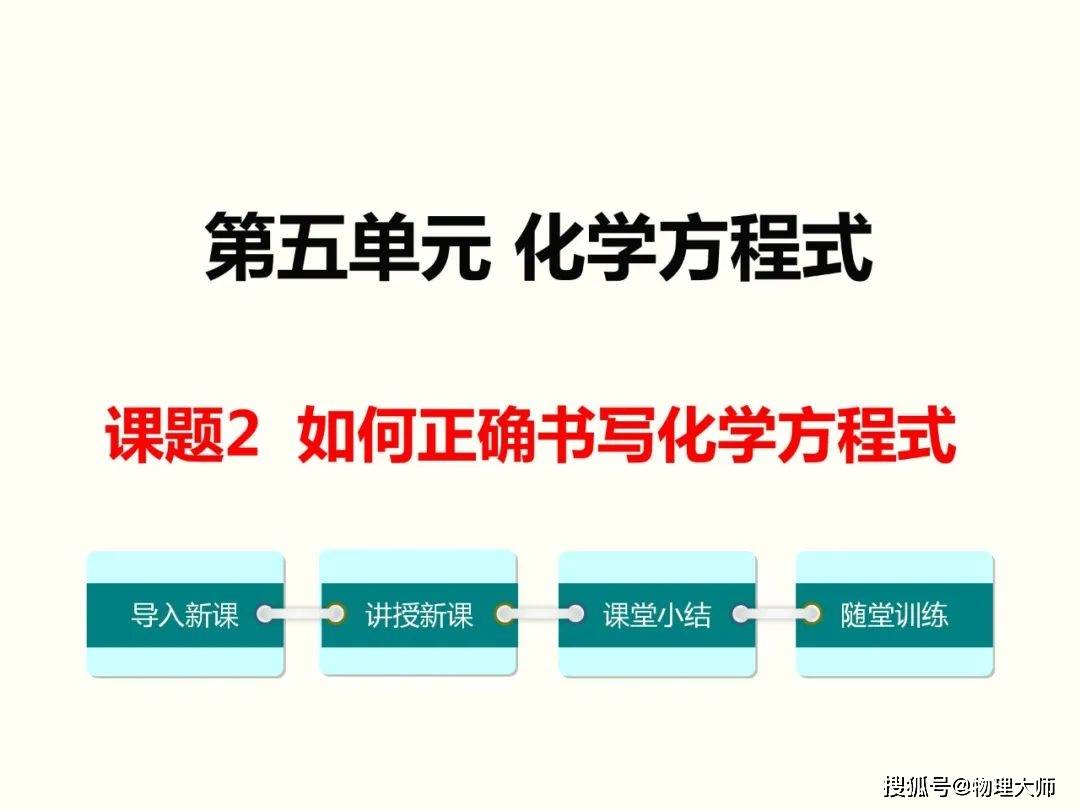 第五单元 化学方程式

课题2 如何正确书写化学方程式

导入新课

讲授新课

课堂小结

随堂训练

搜狐号@物理大师